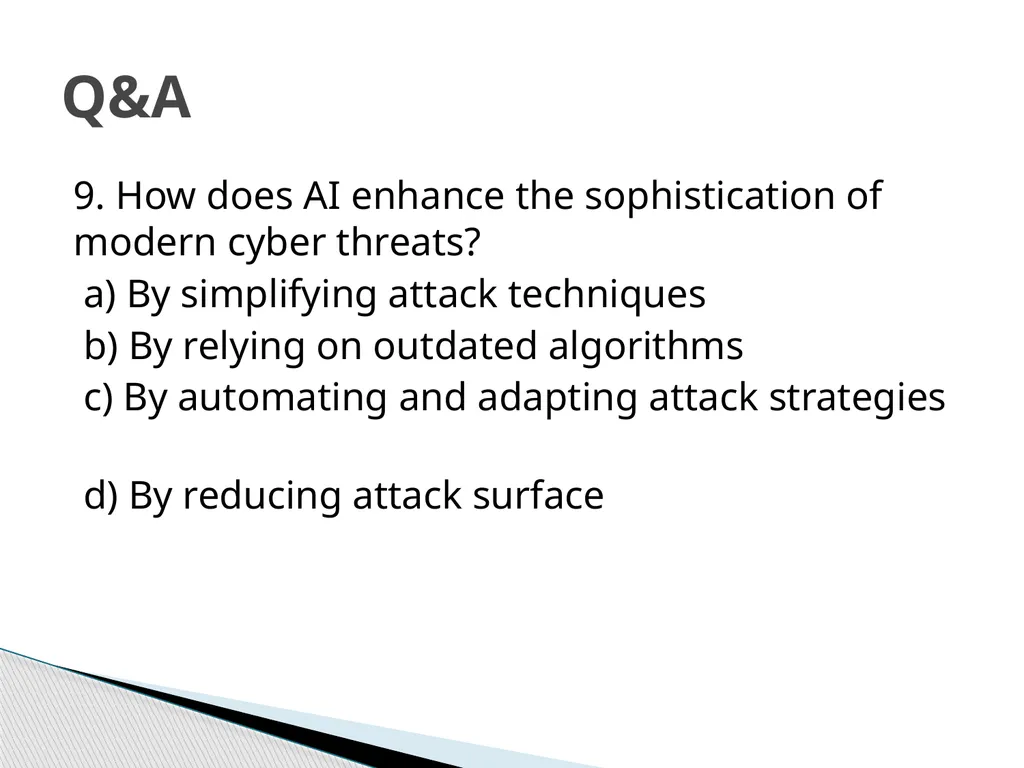 Q&A

9. How does AI enhance the sophistication of modern cyber threats?
a) By simplifying attack techniques
b) By relying on outdated algorithms
c) By automating and adapting attack strategies

d) By reducing attack surface